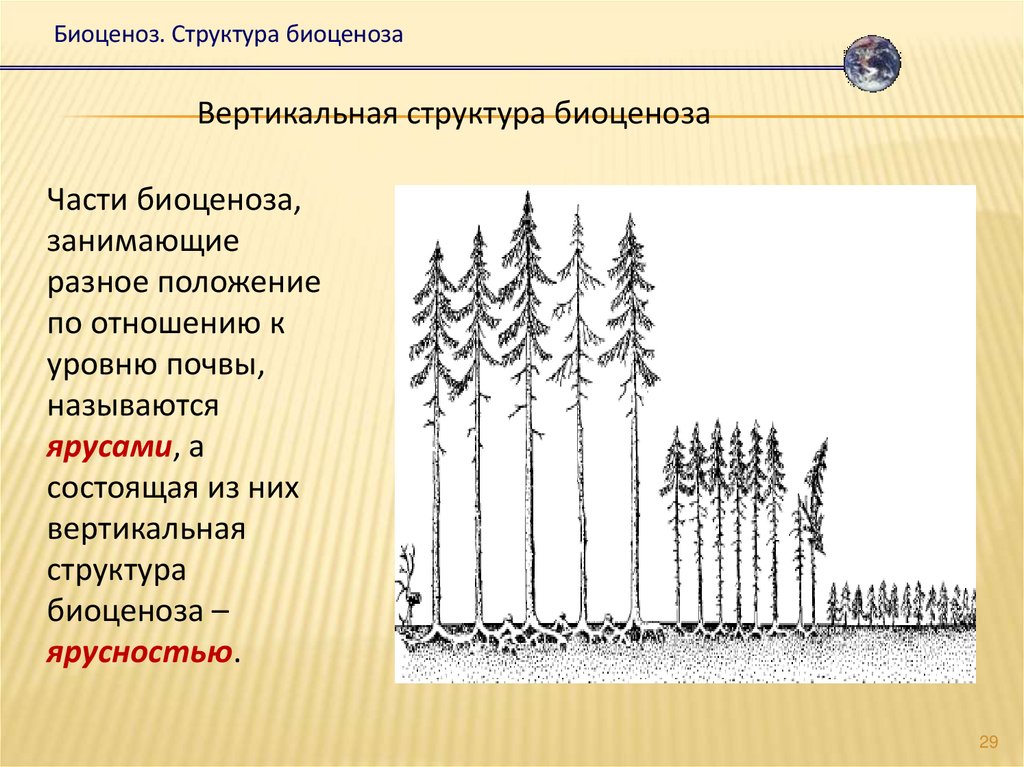 Биоценоз. Структура биоценоза

Вертикальная структура биоценоза

Части биоценоза, занимающие разное положение по отношению к уровню почвы, называются ярусами, а состоящая из них вертикальная структура биоценоза – ярусностью.

29